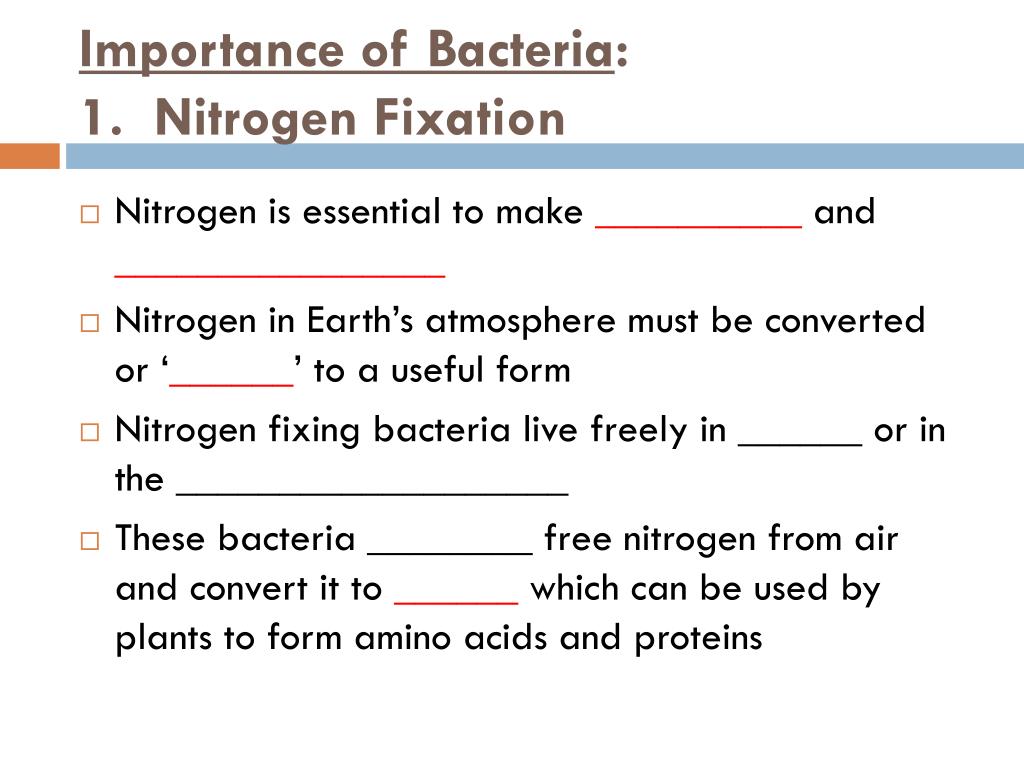 Importance of Bacteria:
1. Nitrogen Fixation

□ Nitrogen is essential to make __________ and ________________

□ Nitrogen in Earth's atmosphere must be converted or '______' to a useful form

□ Nitrogen fixing bacteria live freely in ______ or in the ___________________

□ These bacteria ________ free nitrogen from air and convert it to ______ which can be used by plants to form amino acids and proteins